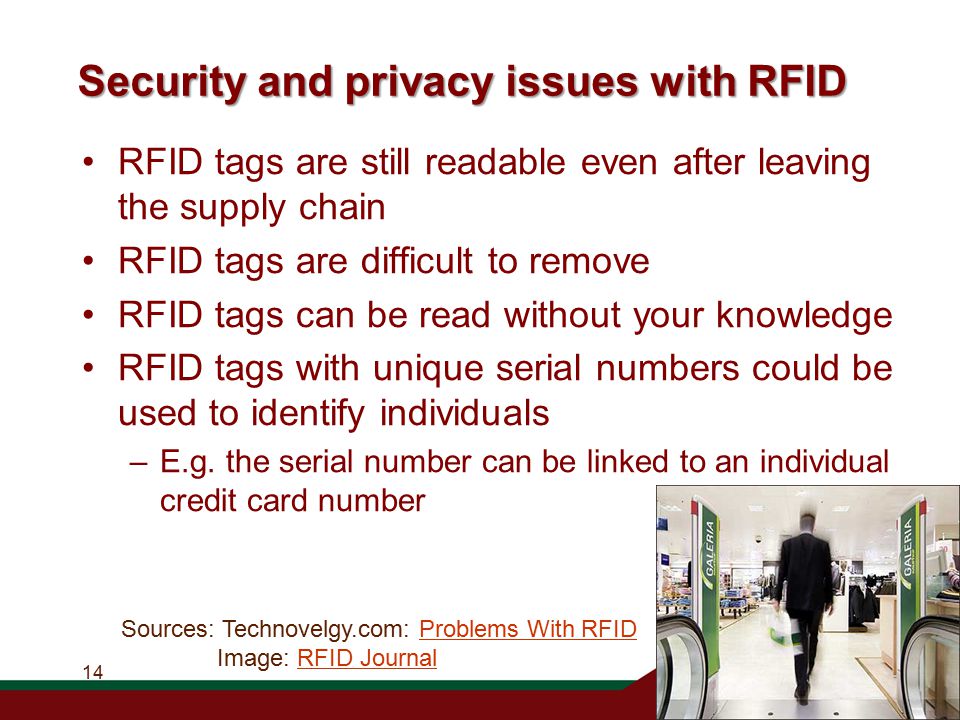 Security and privacy issues with RFID

• RFID tags are still readable even after leaving the supply chain
• RFID tags are difficult to remove
• RFID tags can be read without your knowledge
• RFID tags with unique serial numbers could be used to identify individuals
– E.g. the serial number can be linked to an individual credit card number

GALERIA
GALERIA

Sources: Technovelgy.com: Problems With RFID
Image: RFID Journal

14